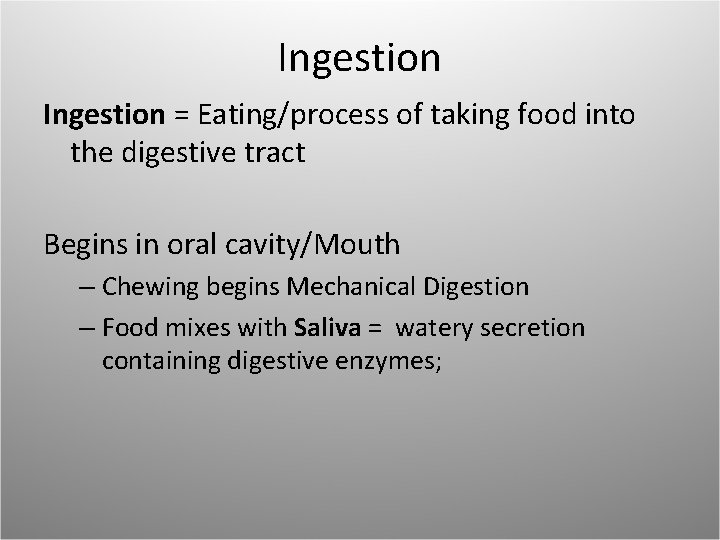 Ingestion

Ingestion = Eating/process of taking food into the digestive tract

Begins in oral cavity/Mouth

– Chewing begins Mechanical Digestion

– Food mixes with Saliva = watery secretion containing digestive enzymes;